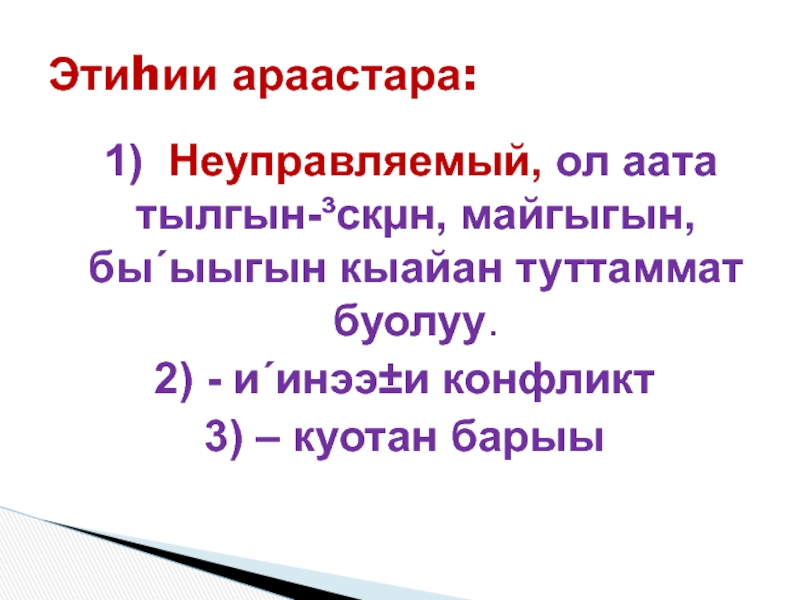 Этиһии араастара:

1) Неуправляемый, ол аата тылгын-³скμн, майгыгын, бы´ыыгын кыайан туттаммат буолуу.

2) - и´инээ±и конфликт

3) – куотан барыы